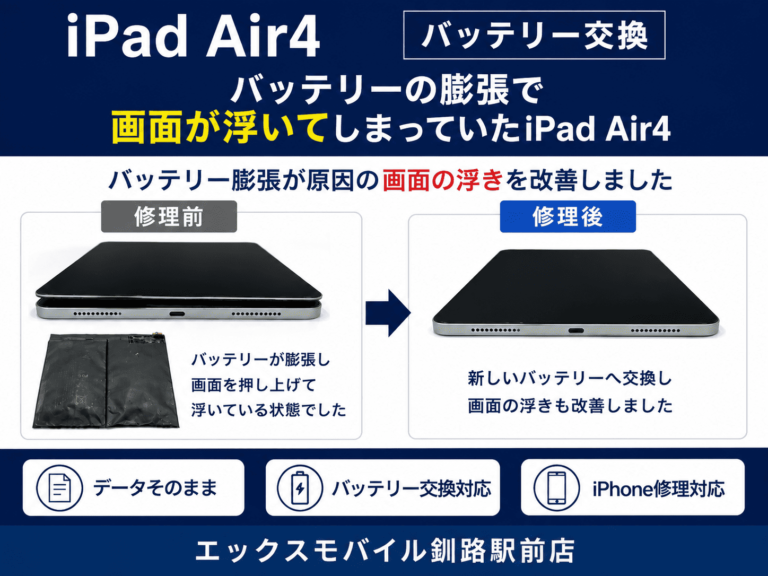 iPad Air4

バッテリー交換

バッテリーの膨張で
画面が浮いてしまっていたiPad Air4

バッテリー膨張が原因の画面の浮きを改善しました

修理前

バッテリーが膨張し
画面を押し上げて
浮いている状態でした

修理後

新しいバッテリーへ交換し
画面の浮きも改善しました

データそのまま

バッテリー交換対応

iPhone修理対応

エックスモバイル釧路駅前店